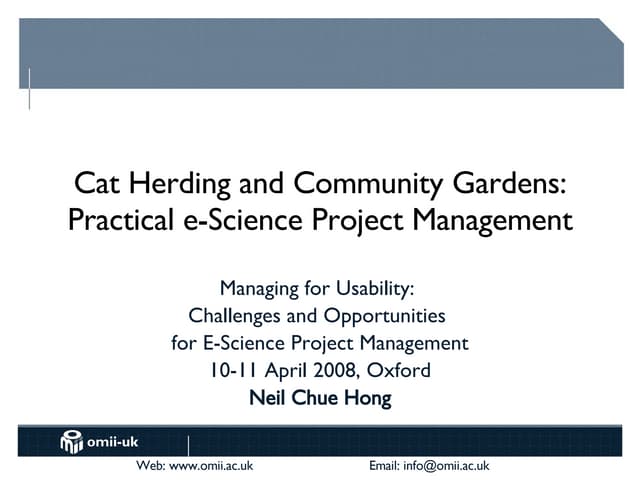 Cat Herding and Community Gardens: Practical e-Science Project Management

Managing for Usability:
Challenges and Opportunities
for E-Science Project Management
10-11 April 2008, Oxford
Neil Chue Hong

omii-uk

Web: www.omii.ac.uk

Email: info@omii.ac.uk